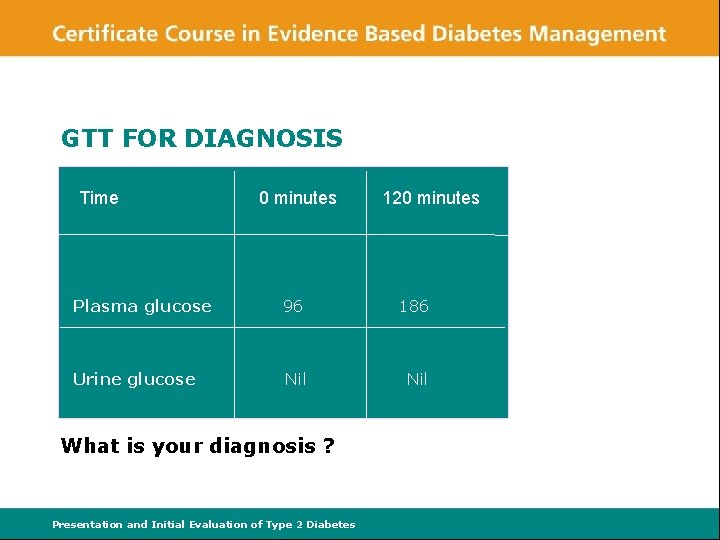 Certificate Course in Evidence Based Diabetes Management

GTT FOR DIAGNOSIS

| Time | 0 minutes | 120 minutes |
|---|---|---|
| Plasma glucose | 96 | 186 |
| Urine glucose | Nil | Nil |

What is your diagnosis ?

Presentation and Initial Evaluation of Type 2 Diabetes